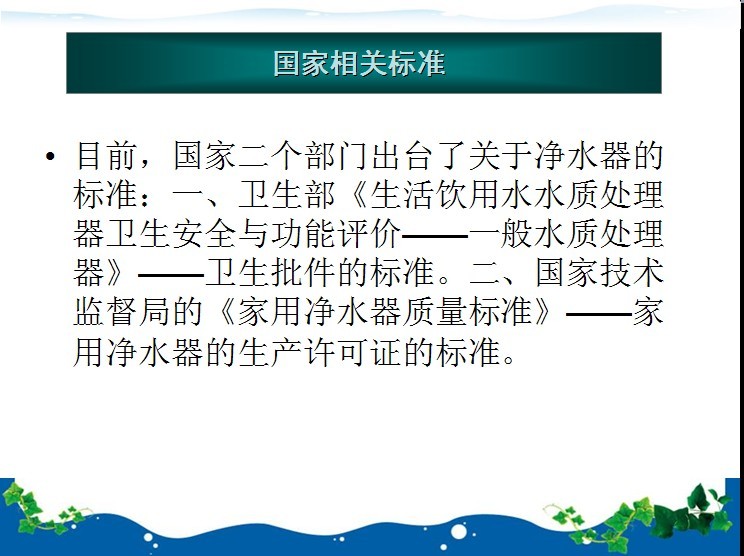 国家相关标准

• 目前，国家二个部门出台了关于净水器的标准：一、卫生部《生活饮用水水质处理器卫生安全与功能评价——一般水质处理器》——卫生批件的标准。二、国家技术监督局的《家用净水器质量标准》——家用净水器的生产许可证的标准。